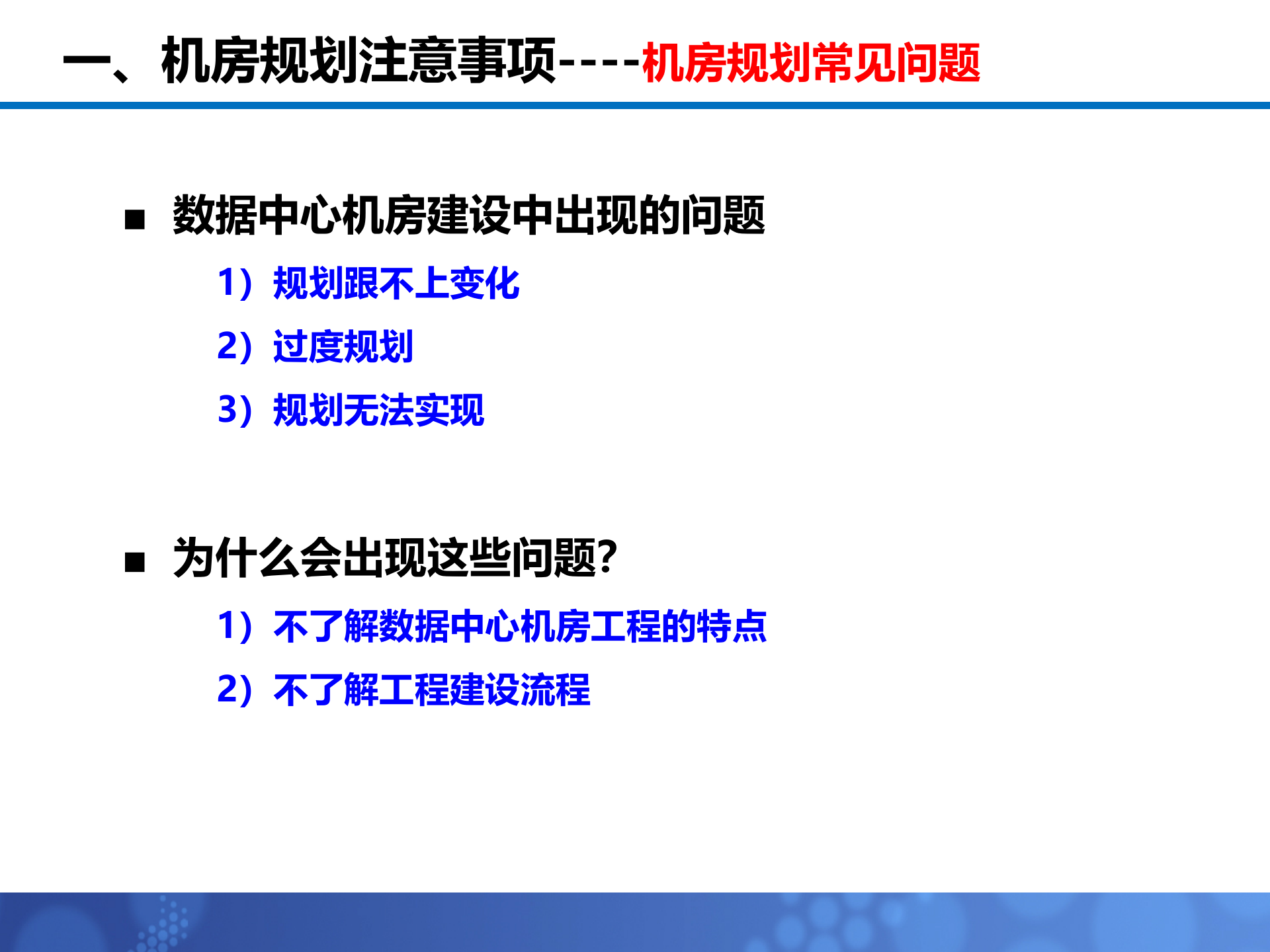 一、机房规划注意事项----机房规划常见问题

■ 数据中心机房建设中出现的问题

1）规划跟不上变化

2）过度规划

3）规划无法实现

■ 为什么会出现这些问题?

1）不了解数据中心机房工程的特点

2）不了解工程建设流程